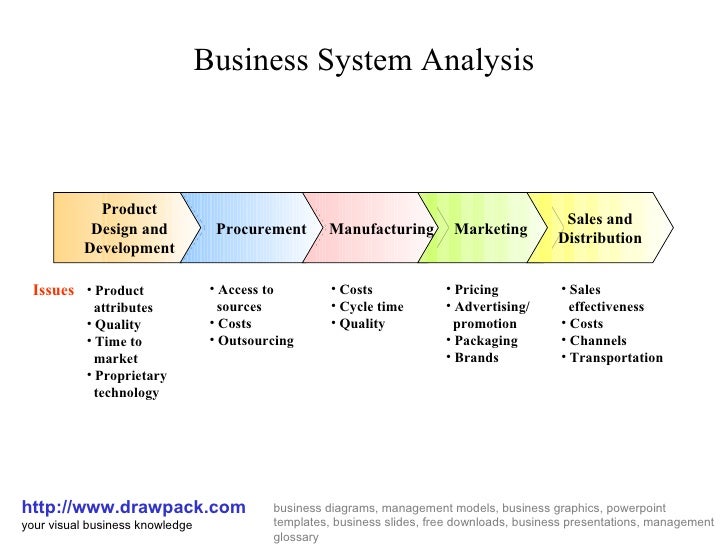 Business System Analysis

Product Design and Development

Procurement

Manufacturing

Marketing

Sales and Distribution

Issues

• Product attributes
• Quality
• Time to market
• Proprietary technology

• Access to sources
• Costs
• Outsourcing

• Costs
• Cycle time
• Quality

• Pricing
• Advertising/ promotion
• Packaging
• Brands

• Sales effectiveness
• Costs
• Channels
• Transportation

http://www.drawpack.com
your visual business knowledge

business diagrams, management models, business graphics, powerpoint templates, business slides, free downloads, business presentations, management glossary